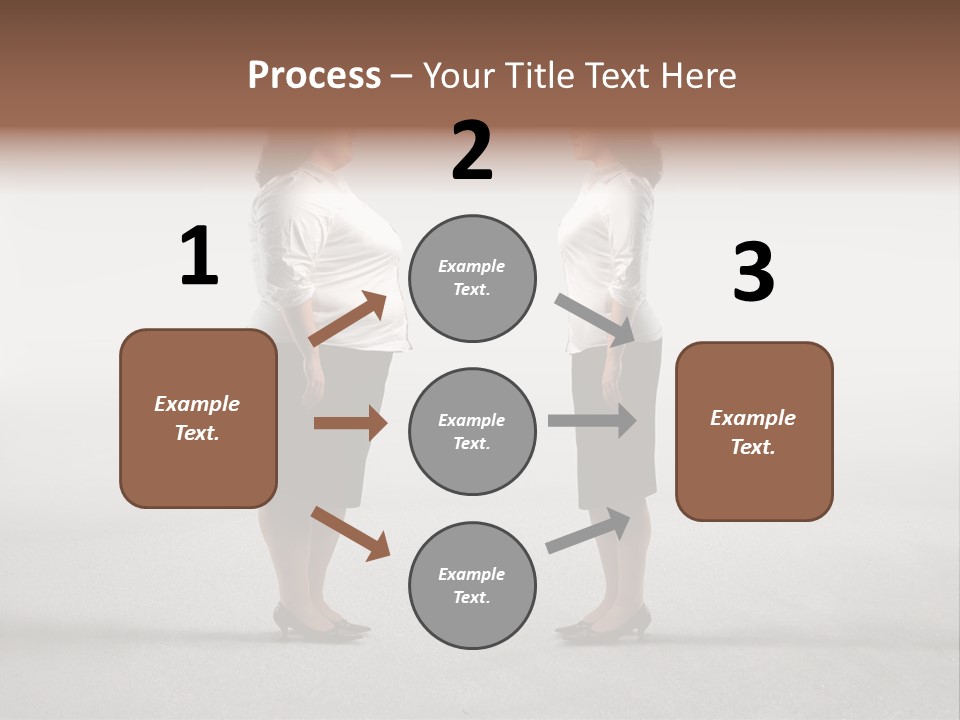 Process – Your Title Text Here

1

Example Text.

2

Example Text.

Example Text.

Example Text.

3

Example Text.